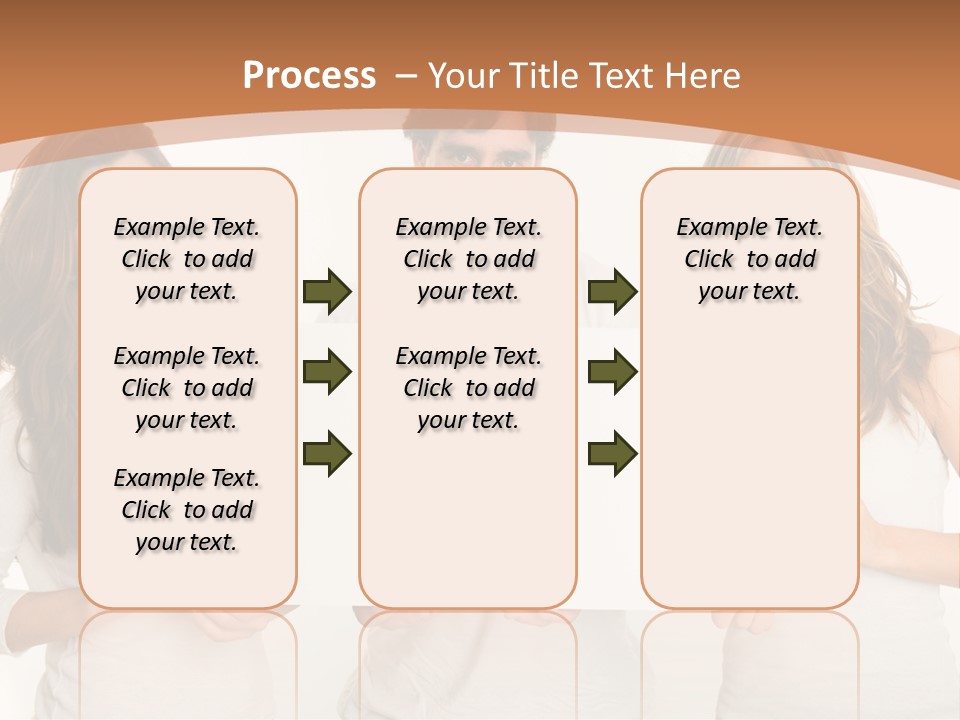 Process – Your Title Text Here

Example Text. Click to add your text.

Example Text. Click to add your text.

Example Text. Click to add your text.

Example Text. Click to add your text.

Example Text. Click to add your text.

Example Text. Click to add your text.